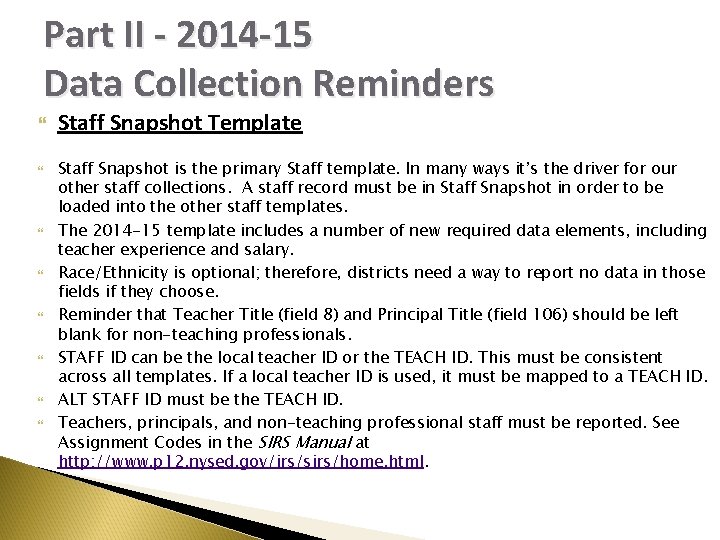 Part II - 2014-15
Data Collection Reminders

Staff Snapshot Template

Staff Snapshot is the primary Staff template. In many ways it's the driver for our other staff collections. A staff record must be in Staff Snapshot in order to be loaded into the other staff templates.

The 2014-15 template includes a number of new required data elements, including teacher experience and salary.

Race/Ethnicity is optional; therefore, districts need a way to report no data in those fields if they choose.

Reminder that Teacher Title (field 8) and Principal Title (field 106) should be left blank for non-teaching professionals.

STAFF ID can be the local teacher ID or the TEACH ID. This must be consistent across all templates. If a local teacher ID is used, it must be mapped to a TEACH ID.

ALT STAFF ID must be the TEACH ID.

Teachers, principals, and non-teaching professional staff must be reported. See Assignment Codes in the SIRS Manual at http://www.p12.nysed.gov/irs/sirs/home.html.